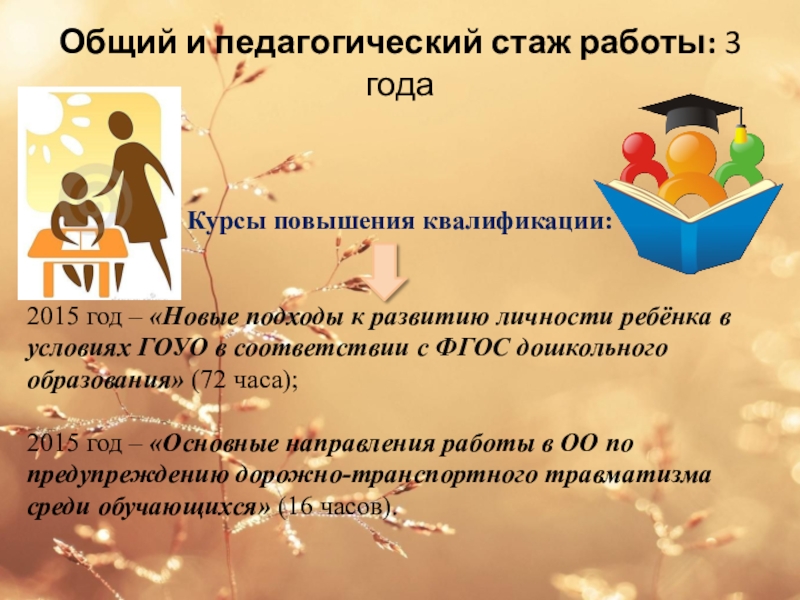 Общий и педагогический стаж работы: 3 года

Курсы повышения квалификации:

2015 год – «Новые подходы к развитию личности ребёнка в условиях ГОУО в соответствии с ФГОС дошкольного образования» (72 часа);

2015 год – «Основные направления работы в ОО по предупреждению дорожно-транспортного травматизма среди обучающихся» (16 часов).